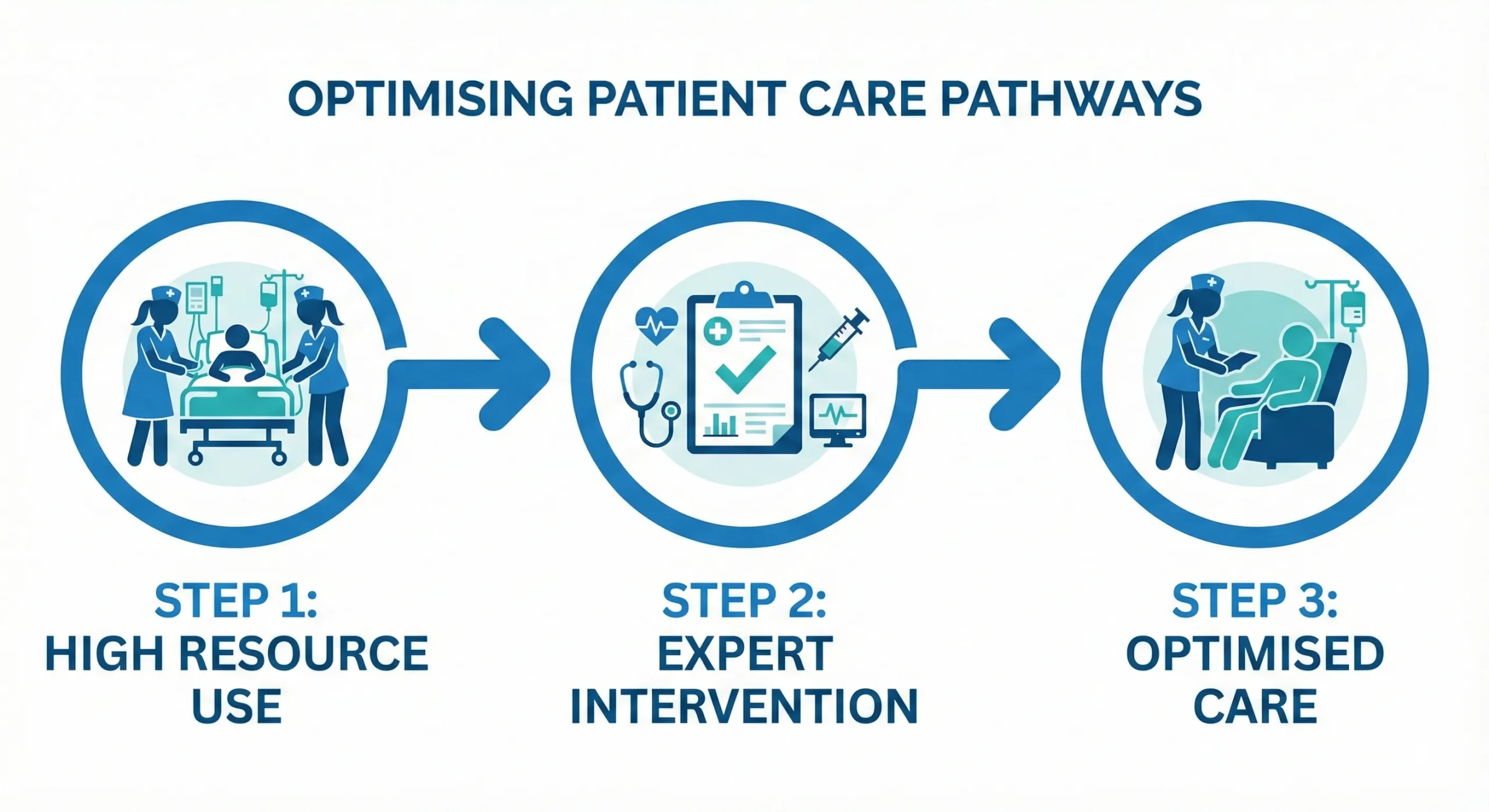 OPTIMISING PATIENT CARE PATHWAYS

STEP 1:
HIGH RESOURCE USE

STEP 2:
EXPERT INTERVENTION

STEP 3:
OPTIMISED CARE